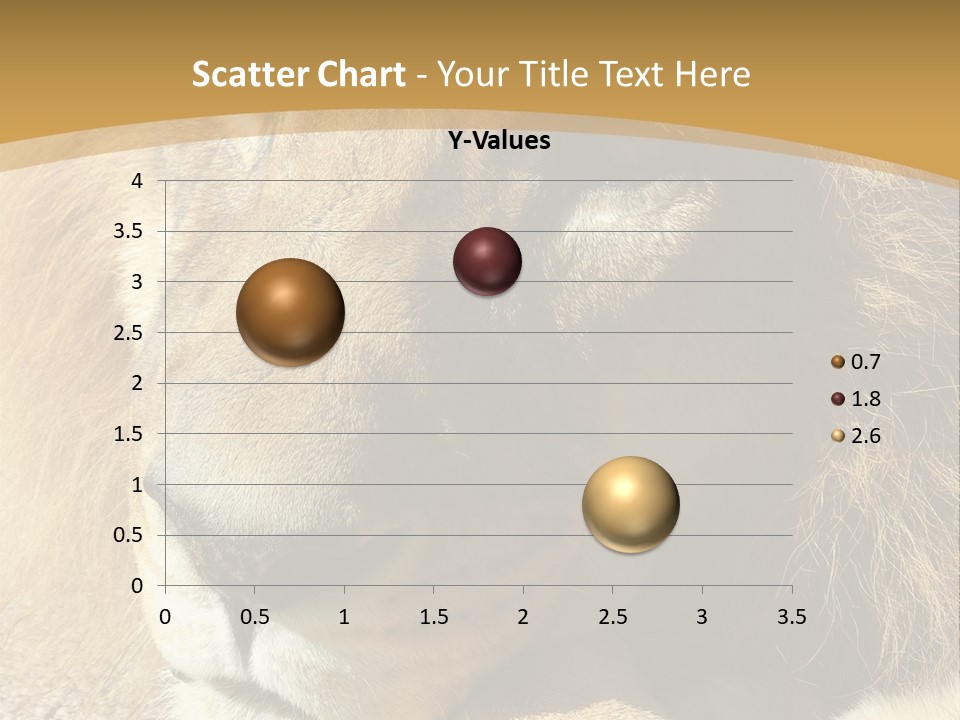 Scatter Chart - Your Title Text Here

Y-Values

4
3.5
3
2.5
2
1.5
1
0.5
0

0 0.5 1 1.5 2 2.5 3 3.5

0.7
1.8
2.6